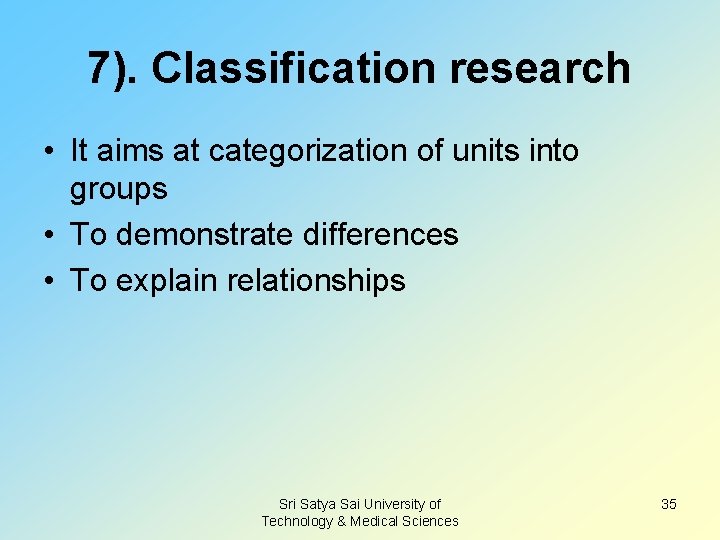 7). Classification research

• It aims at categorization of units into groups
• To demonstrate differences
• To explain relationships

Sri Satya Sai University of Technology & Medical Sciences

35